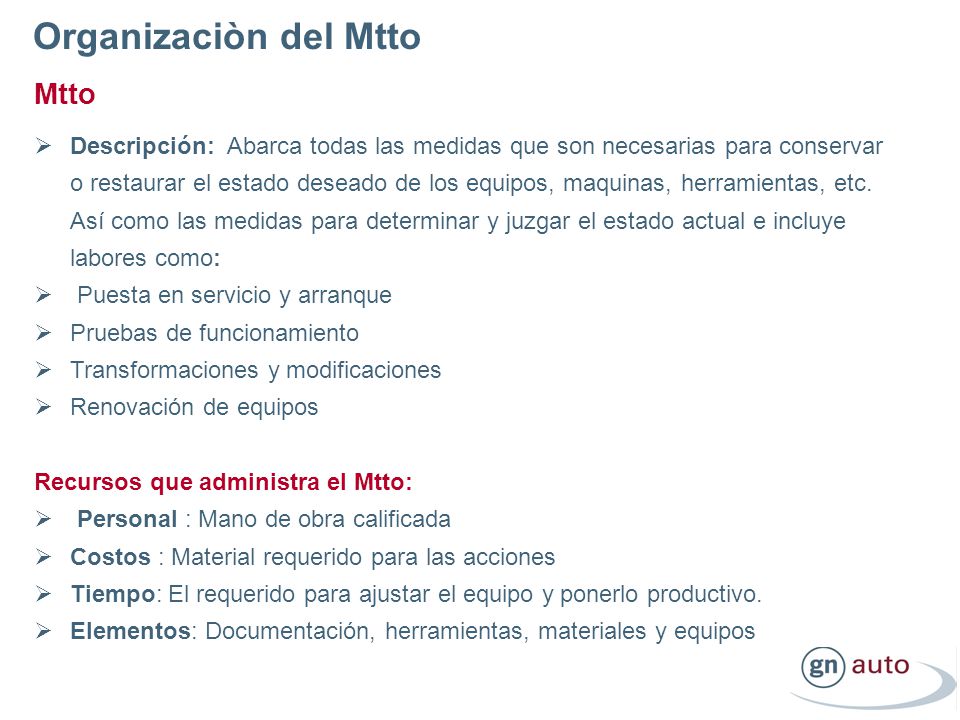 Organizaciòn del Mtto

Mtto

➢ Descripción: Abarca todas las medidas que son necesarias para conservar o restaurar el estado deseado de los equipos, maquinas, herramientas, etc. Así como las medidas para determinar y juzgar el estado actual e incluye labores como:
➢ Puesta en servicio y arranque
➢ Pruebas de funcionamiento
➢ Transformaciones y modificaciones
➢ Renovación de equipos

Recursos que administra el Mtto:
➢ Personal : Mano de obra calificada
➢ Costos : Material requerido para las acciones
➢ Tiempo: El requerido para ajustar el equipo y ponerlo productivo.
➢ Elementos: Documentación, herramientas, materiales y equipos

gn auto